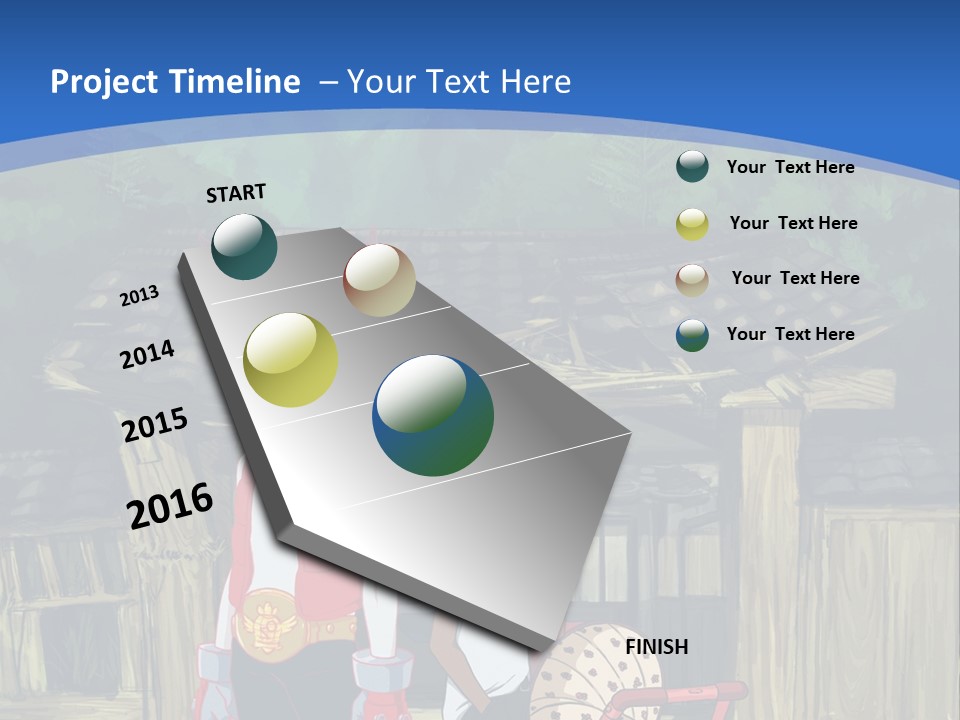 Project Timeline – Your Text Here

START

2013

2014

2015

2016

FINISH

Your Text Here

Your Text Here

Your Text Here

Your Text Here